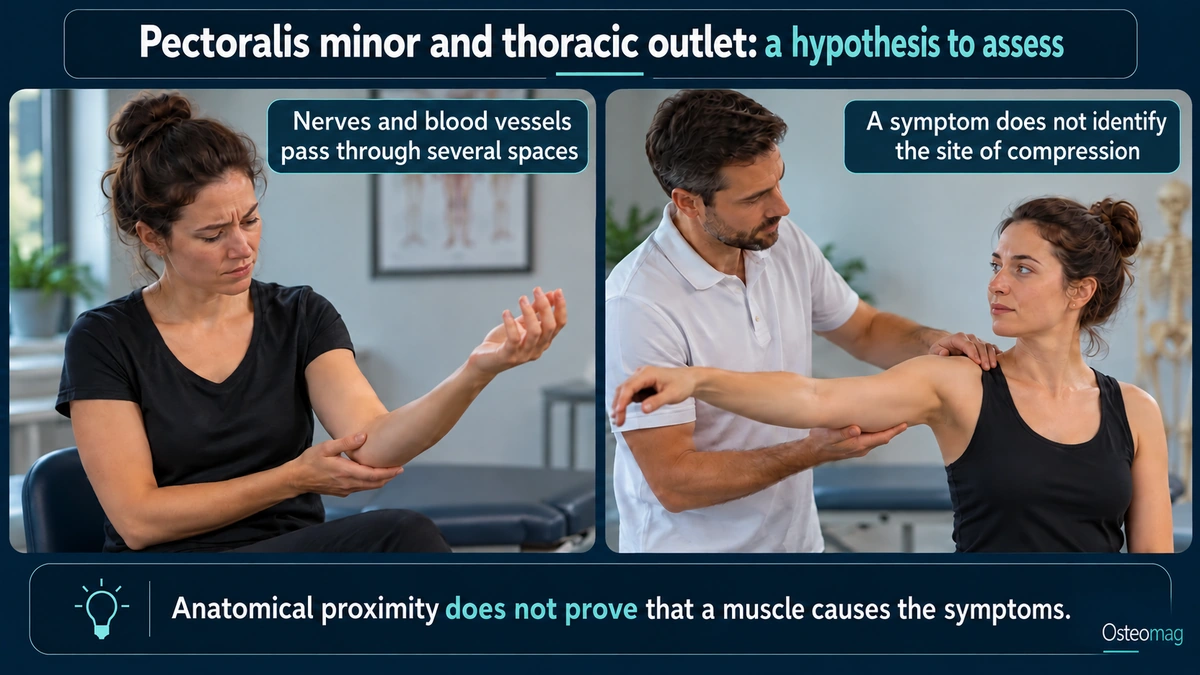 Pectoralis minor and thoracic outlet: a hypothesis to assess

Nerves and blood vessels pass through several spaces

A symptom does not identify the site of compression

Anatomical proximity does not prove that a muscle causes the symptoms.

Osteomag